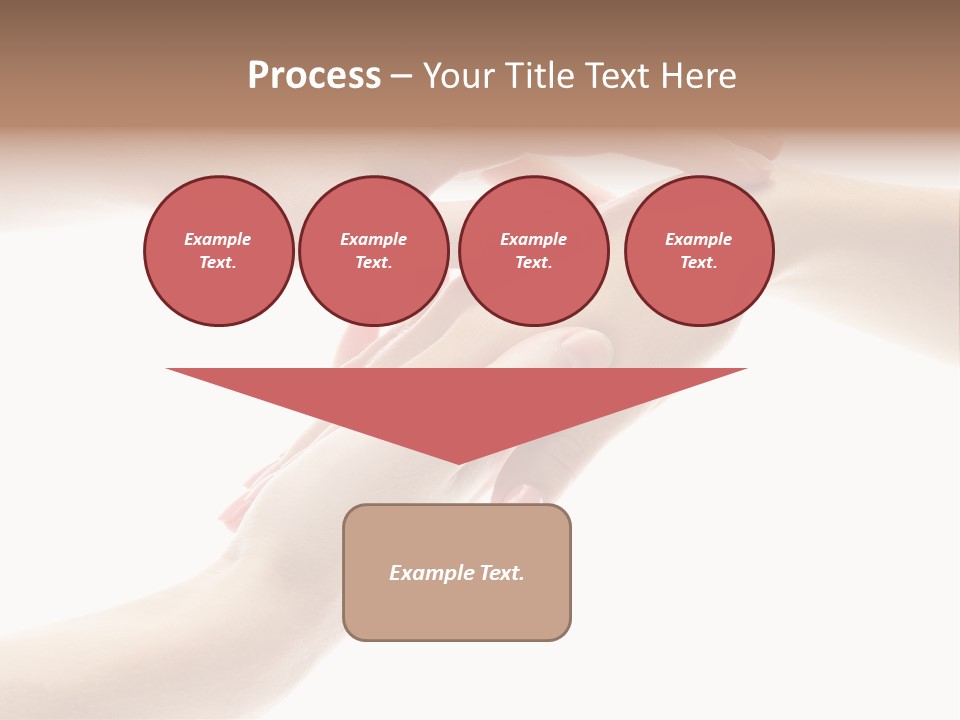 Process – Your Title Text Here

Example Text.

Example Text.

Example Text.

Example Text.

Example Text.